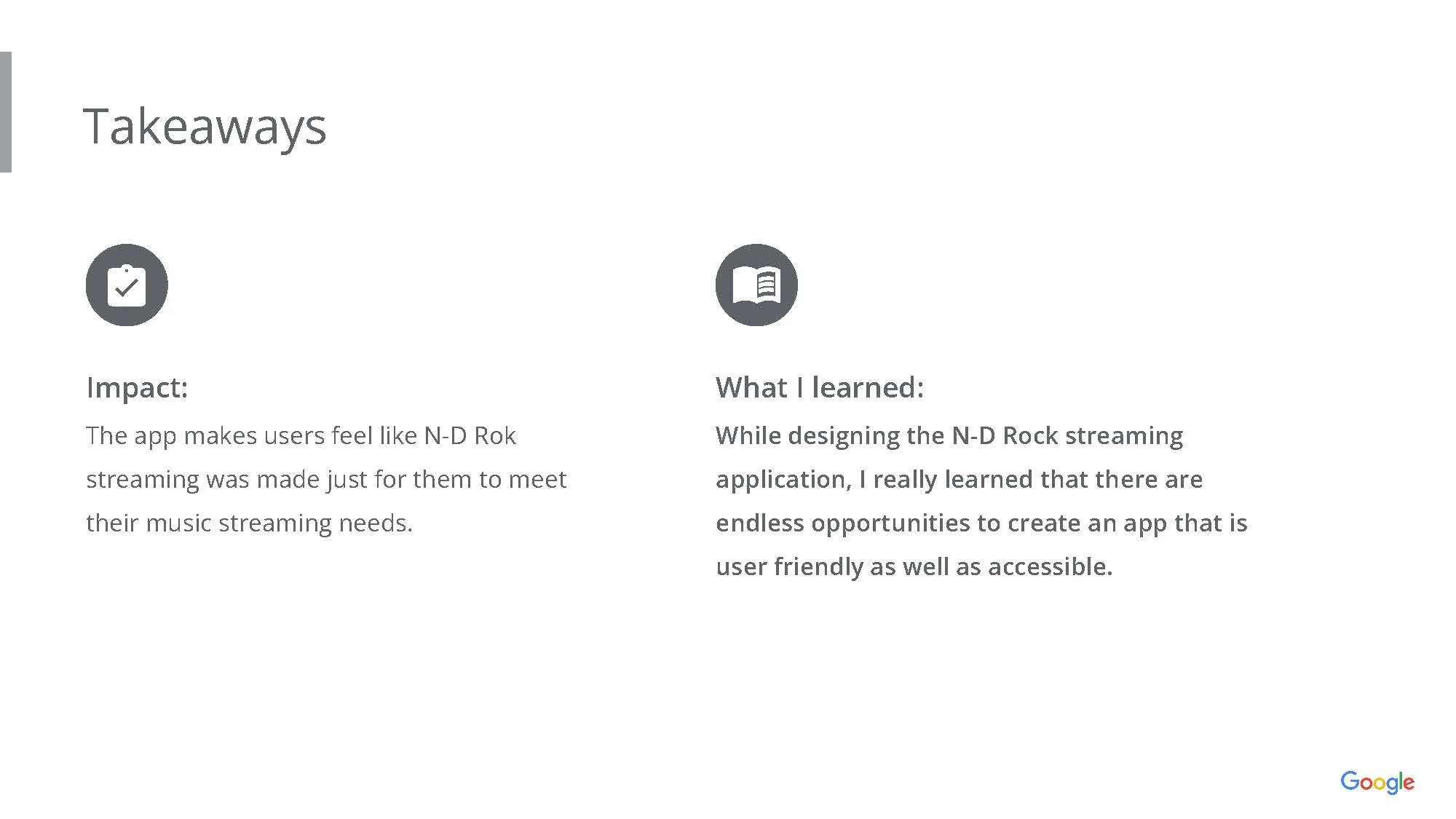 Takeaways

Impact:

The app makes users feel like N-D Rok streaming was made just for them to meet their music streaming needs.

What I learned:

While designing the N-D Rock streaming application, I really learned that there are endless opportunities to create an app that is user friendly as well as accessible.

Google